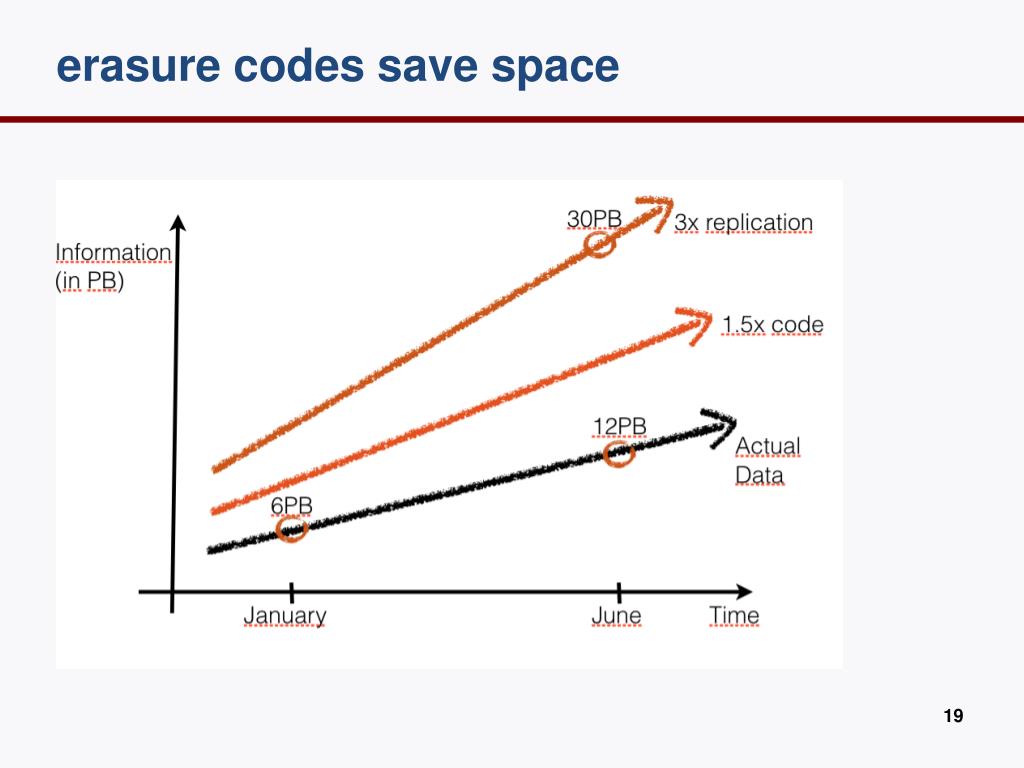 erasure codes save space

Information (in PB)

30PB

3x replication

1.5x code

12PB

Actual Data

6PB

January

June

Time

19